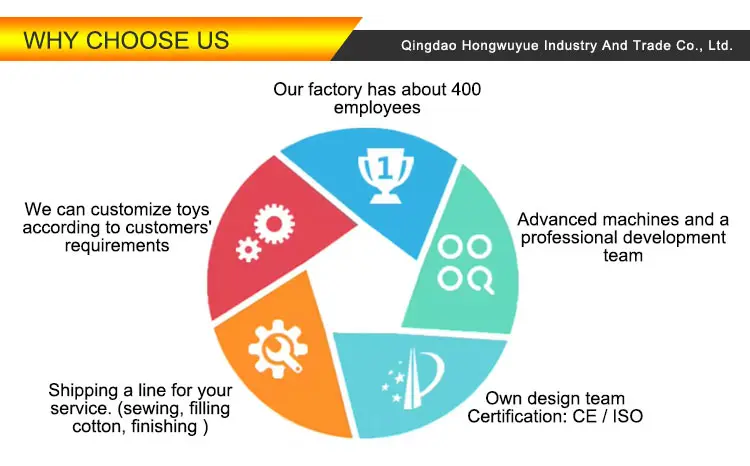 WHY CHOOSE US

Qingdao Hongwuyue Industry And Trade Co., Ltd.

Our factory has about 400 employees

1

Advanced machines and a professional development team

Own design team
Certification: CE / ISO

Shipping a line for your service. (sewing, filling cotton, finishing )

We can customize toys according to customers' requirements